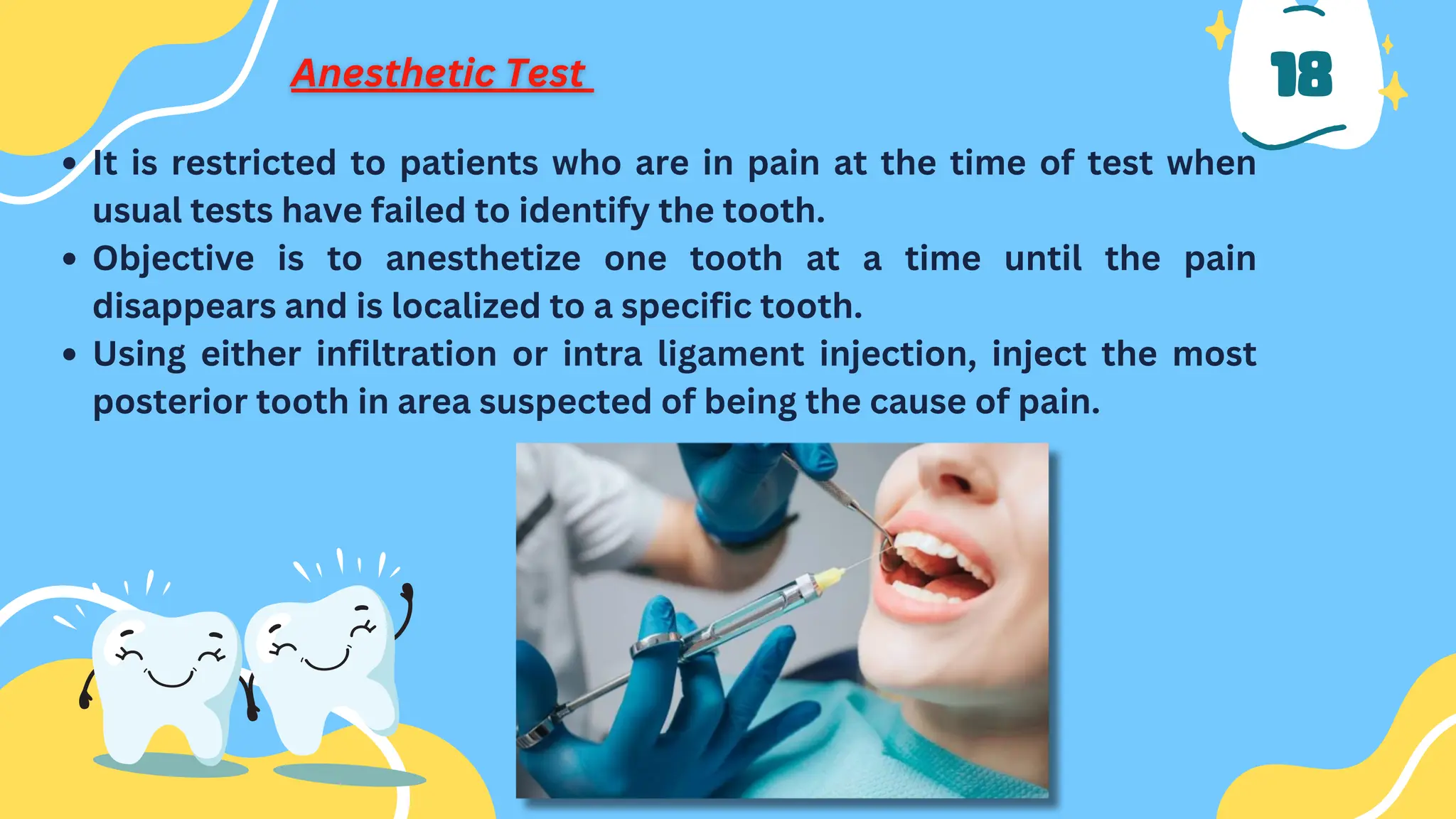 Anesthetic Test

18

• It is restricted to patients who are in pain at the time of test when usual tests have failed to identify the tooth.
• Objective is to anesthetize one tooth at a time until the pain disappears and is localized to a specific tooth.
• Using either infiltration or intra ligament injection, inject the most posterior tooth in area suspected of being the cause of pain.